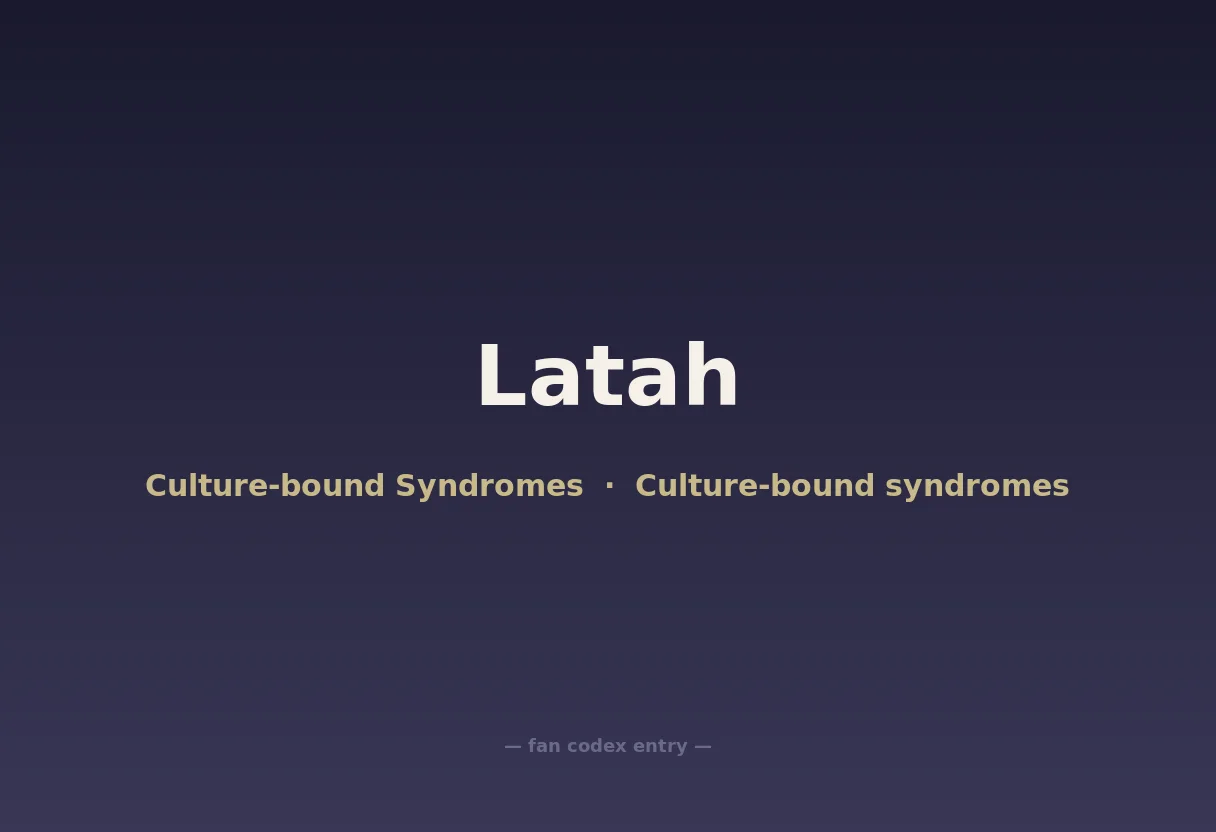 Latah

Culture-bound Syndromes · Culture-bound syndromes

— fan codex entry —